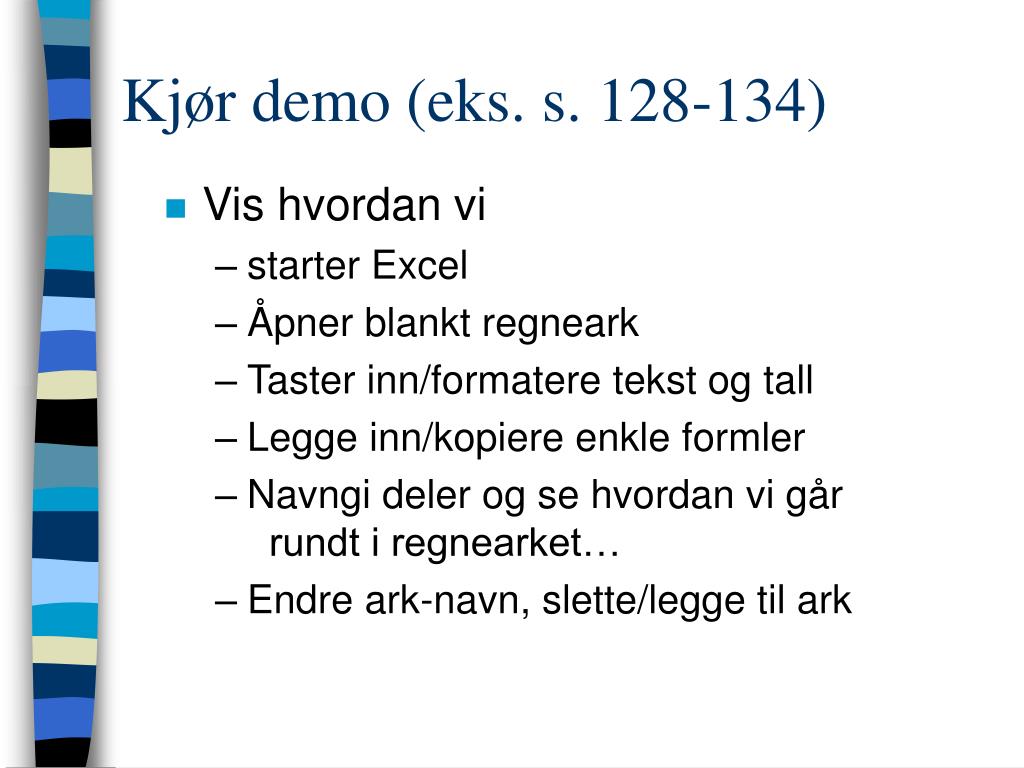 Kjør demo (eks. s. 128-134)

Vis hvordan vi
– starter Excel
– Åpner blankt regneark
– Taster inn/formatere tekst og tall
– Legge inn/kopiere enkle formler
– Navngi deler og se hvordan vi går rundt i regnearket…
– Endre ark-navn, slette/legge til ark